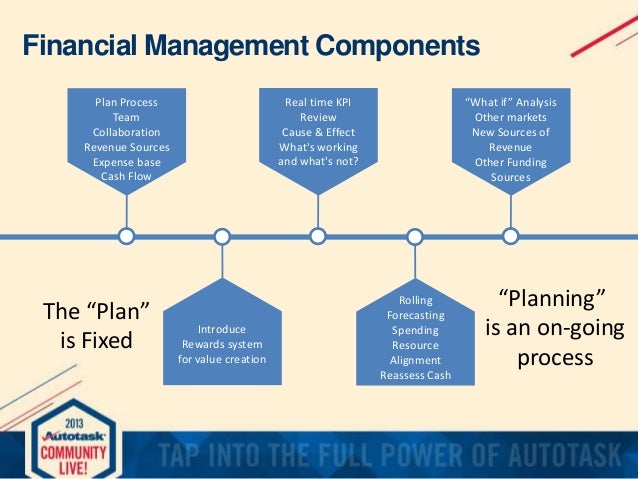 Financial Management Components

Plan Process
Team
Collaboration
Revenue Sources
Expense base
Cash Flow

Real time KPI
Review
Cause & Effect
What's working
and what's not?

"What if" Analysis
Other markets
New Sources of
Revenue
Other Funding
Sources

The "Plan"
is Fixed

Introduce
Rewards system
for value creation

Rolling
Forecasting
Spending
Resource
Alignment
Reassess Cash

"Planning"
is an on-going
process

2013
Autotask
COMMUNITY
LIVE!

TAP INTO THE FULL POWER OF AUTOTASK